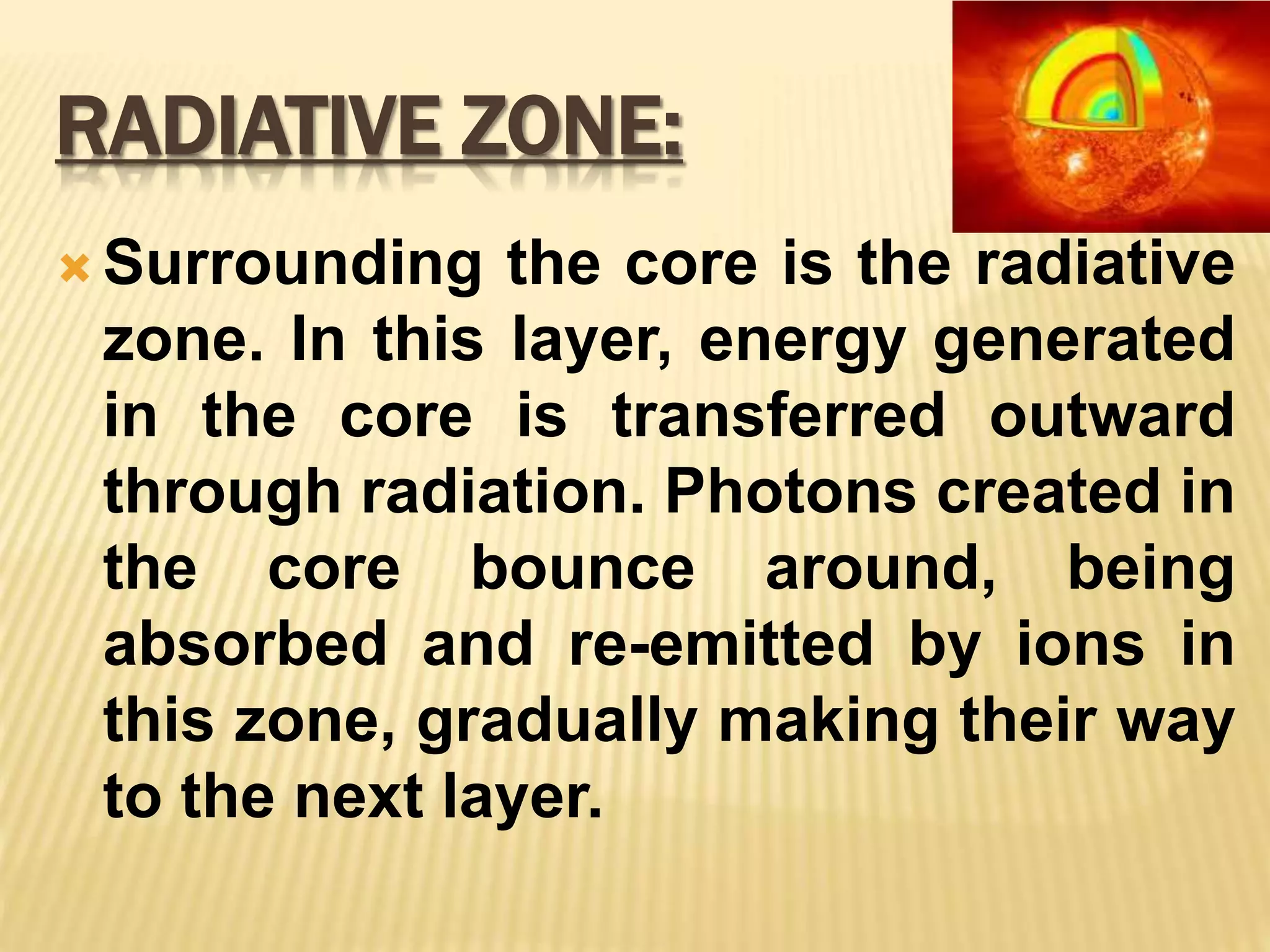 RADIATIVE ZONE:

Surrounding the core is the radiative zone. In this layer, energy generated in the core is transferred outward through radiation. Photons created in the core bounce around, being absorbed and re-emitted by ions in this zone, gradually making their way to the next layer.